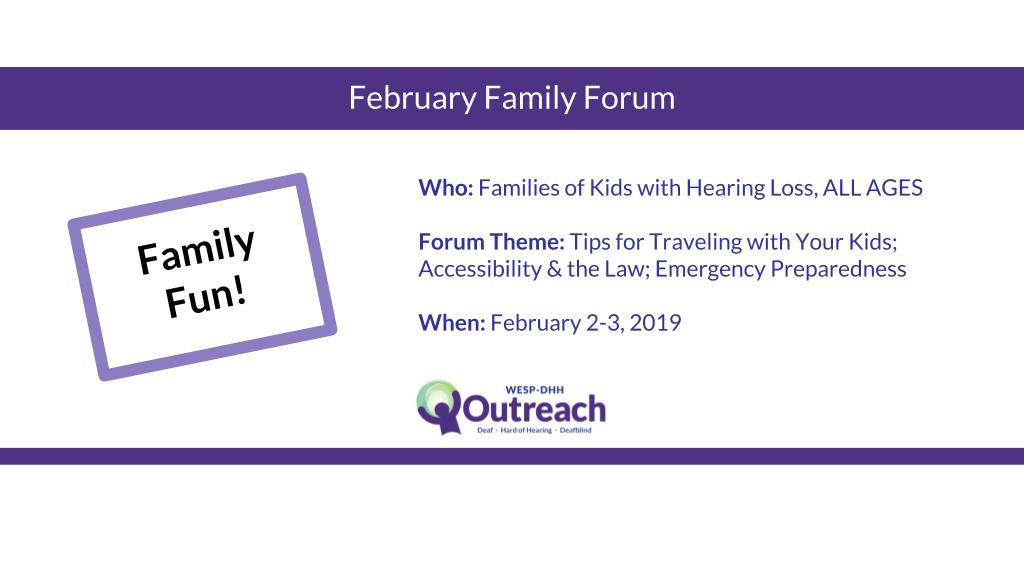 February Family Forum

Family Fun!

Who: Families of Kids with Hearing Loss, ALL AGES

Forum Theme: Tips for Traveling with Your Kids; Accessibility & the Law; Emergency Preparedness

When: February 2-3, 2019

WESP-DHH
Outreach
Deaf · Hard of Hearing · Deafblind